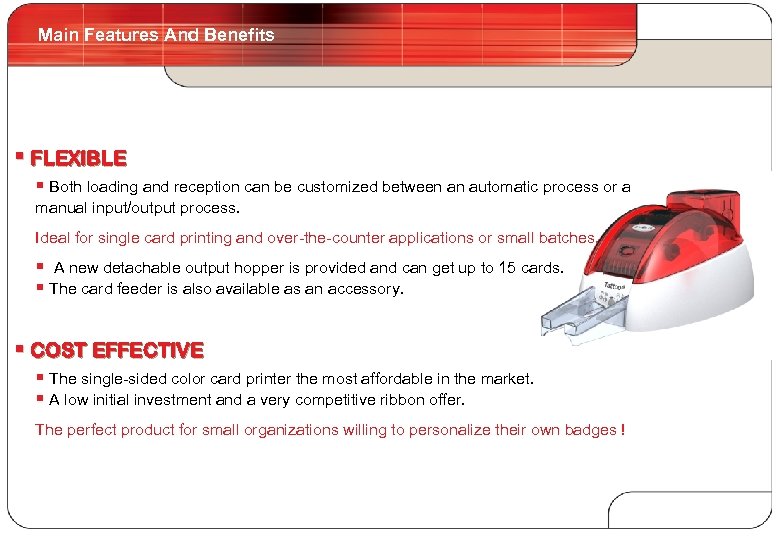 Main Features And Benefits

▪ FLEXIBLE

▪ Both loading and reception can be customized between an automatic process or a manual input/output process.

Ideal for single card printing and over-the-counter applications or small batches.

▪ A new detachable output hopper is provided and can get up to 15 cards.
▪ The card feeder is also available as an accessory.

Tattoo

▪ COST EFFECTIVE

▪ The single-sided color card printer the most affordable in the market.
▪ A low initial investment and a very competitive ribbon offer.

The perfect product for small organizations willing to personalize their own badges !